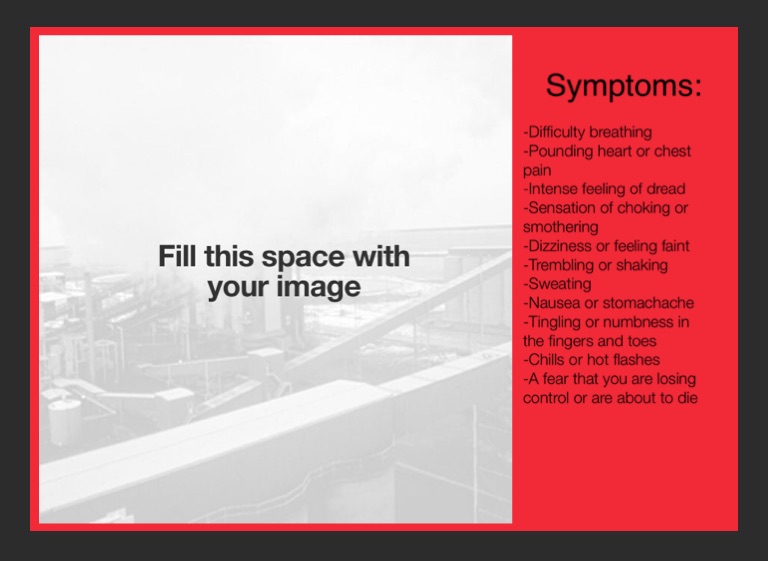 Fill this space with your image

Symptoms:

-Difficulty breathing
-Pounding heart or chest pain
-Intense feeling of dread
-Sensation of choking or smothering
-Dizziness or feeling faint
-Trembling or shaking
-Sweating
-Nausea or stomachache
-Tingling or numbness in the fingers and toes
-Chills or hot flashes
-A fear that you are losing control or are about to die